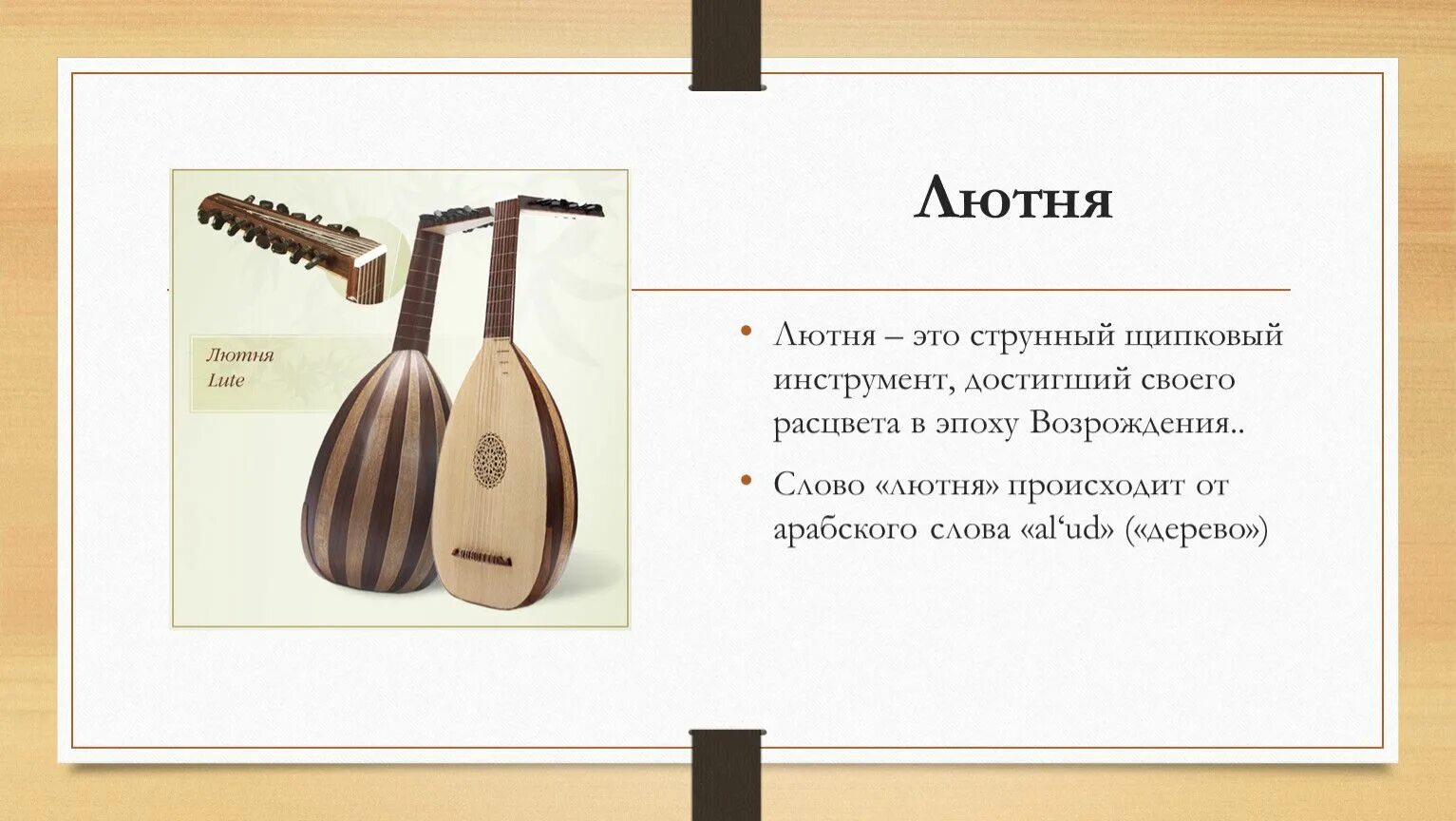 Лютня
Lute

Лютня

• Лютня – это струнный щипковый инструмент, достигший своего расцвета в эпоху Возрождения..

• Слово «лютня» происходит от арабского слова «al‘ud» («дерево»)